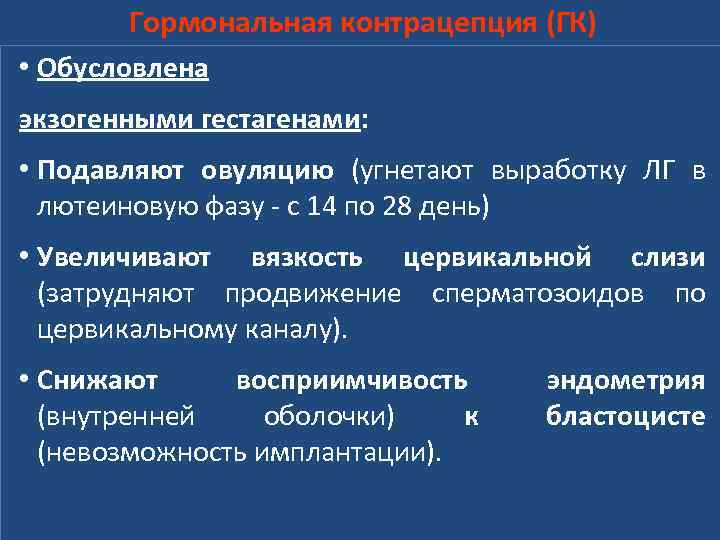 Гормональная контрацепция (ГК)

• Обусловлена

экзогенными гестагенами:

• Подавляют овуляцию (угнетают выработку ЛГ в лютеиновую фазу - с 14 по 28 день)

• Увеличивают вязкость цервикальной слизи (затрудняют продвижение сперматозоидов по цервикальному каналу).

• Снижают восприимчивость эндометрия (внутренней оболочки) к бластоцисте (невозможность имплантации).